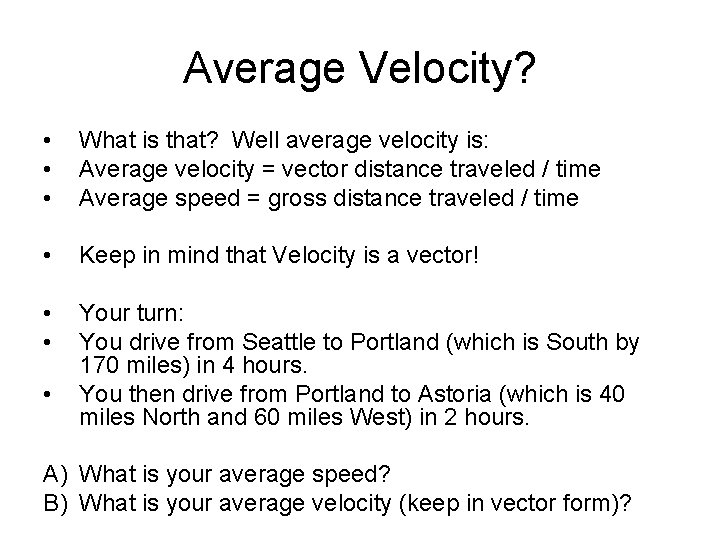 Average Velocity?

• What is that? Well average velocity is:
• Average velocity = vector distance traveled / time
• Average speed = gross distance traveled / time

• Keep in mind that Velocity is a vector!

• Your turn:
• You drive from Seattle to Portland (which is South by 170 miles) in 4 hours.
• You then drive from Portland to Astoria (which is 40 miles North and 60 miles West) in 2 hours.

A) What is your average speed?
B) What is your average velocity (keep in vector form)?